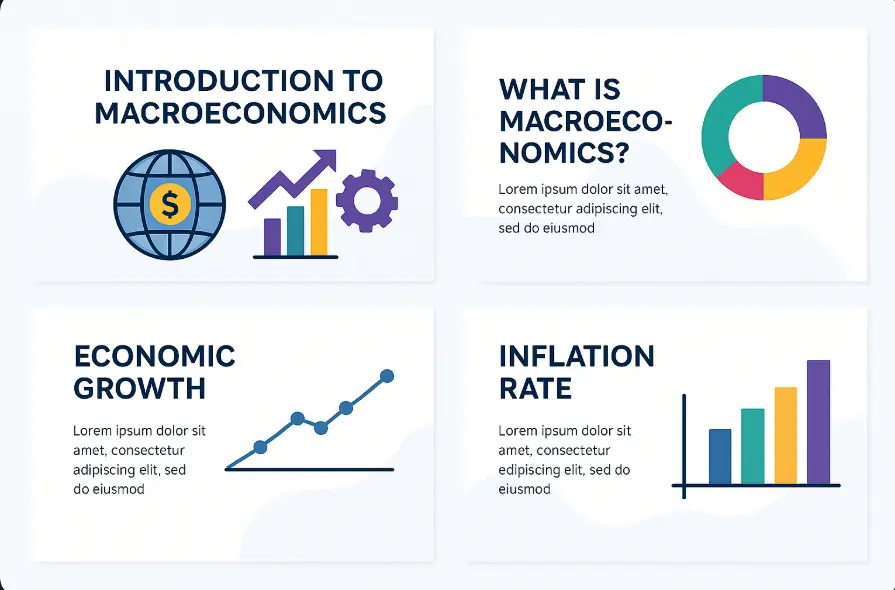 INTRODUCTION TO MACROECONOMICS

$

WHAT IS MACROECONOMICS?

Lorem ipsum dolor sit amet, consectetur adipiscing elit, sed do eiusmod

ECONOMIC GROWTH

Lorem ipsum dolor sit amet, consectetur adipiscing elit, sed do eiusmod

INFLATION RATE

Lorem ipsum dolor sit amet, consectetur edipiscing elit, sed do eiusmod